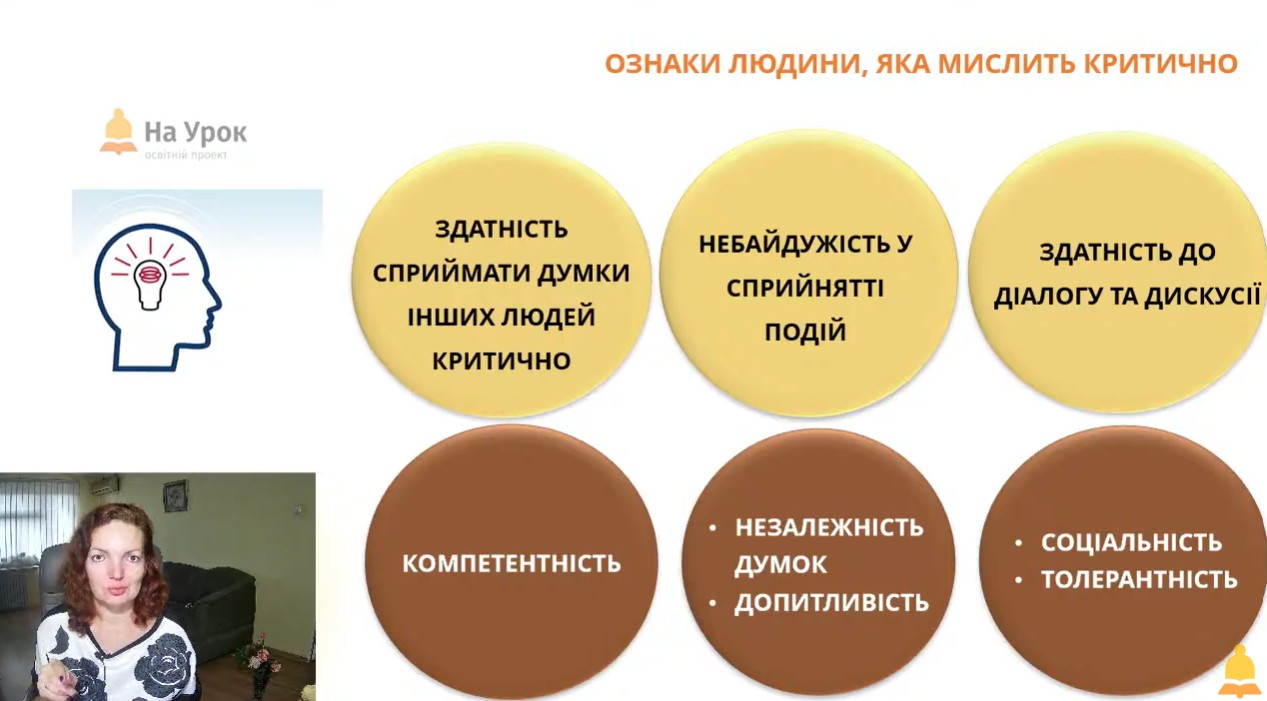 ОЗНАКИ ЛЮДИНИ, ЯКА МИСЛИТЬ КРИТИЧНО

На Урок
освітній проект

ЗДАТНІСТЬ СПРИЙМАТИ ДУМКИ ІНШИХ ЛЮДЕЙ КРИТИЧНО

НЕБАЙДУЖІСТЬ У СПРИЙНЯТТІ ПОДІЙ

ЗДАТНІСТЬ ДО ДІАЛОГУ ТА ДИСКУСІЇ

КОМПЕТЕНТНІСТЬ

• НЕЗАЛЕЖНІСТЬ ДУМОК
• ДОПИТЛИВІСТЬ

• СОЦІАЛЬНІСТЬ
• ТОЛЕРАНТНІСТЬ